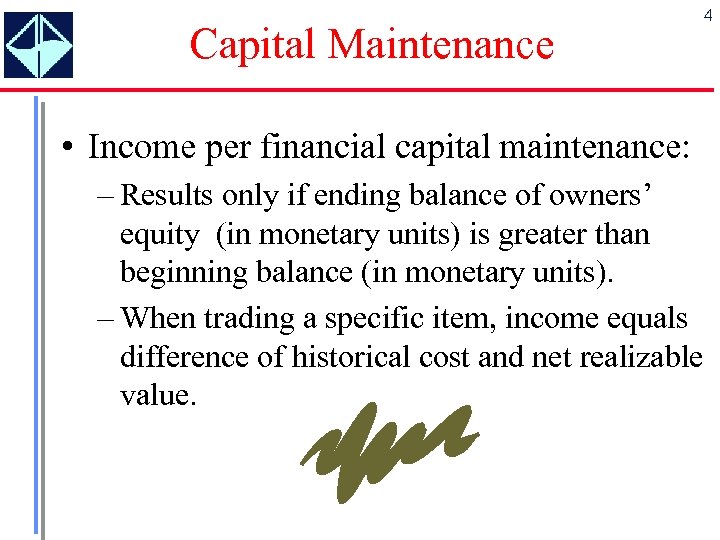 4

Capital Maintenance

• Income per financial capital maintenance:
– Results only if ending balance of owners' equity (in monetary units) is greater than beginning balance (in monetary units).
– When trading a specific item, income equals difference of historical cost and net realizable value.